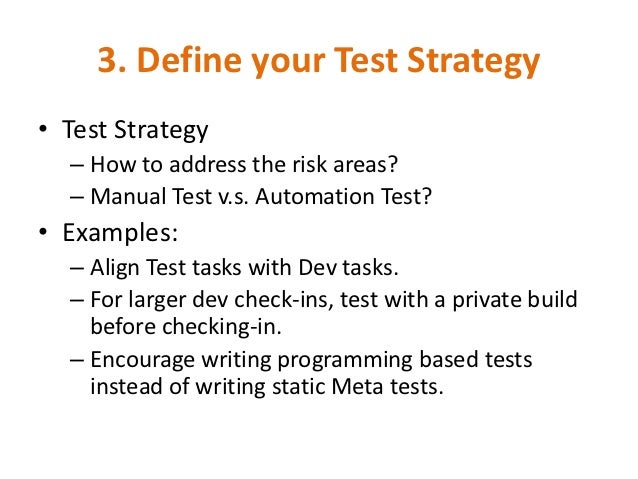 3. Define your Test Strategy

• Test Strategy
– How to address the risk areas?
– Manual Test v.s. Automation Test?

• Examples:
– Align Test tasks with Dev tasks.
– For larger dev check-ins, test with a private build before checking-in.
– Encourage writing programming based tests instead of writing static Meta tests.